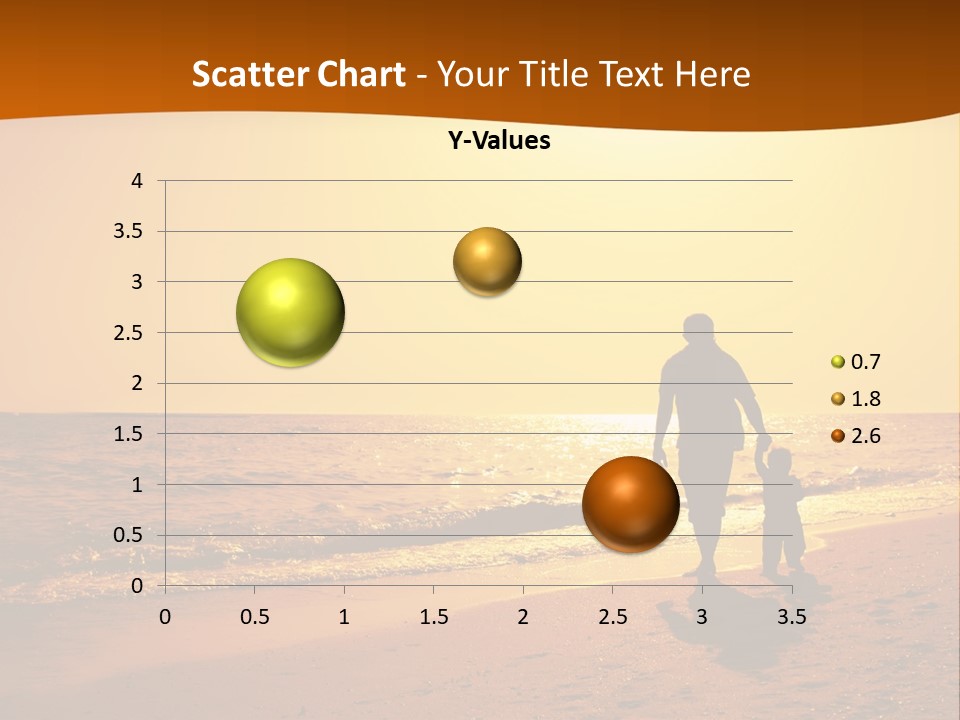 Scatter Chart - Your Title Text Here

Y-Values

4
3.5
3
2.5
2
1.5
1
0.5
0

0 0.5 1 1.5 2 2.5 3 3.5

0.7
1.8
2.6